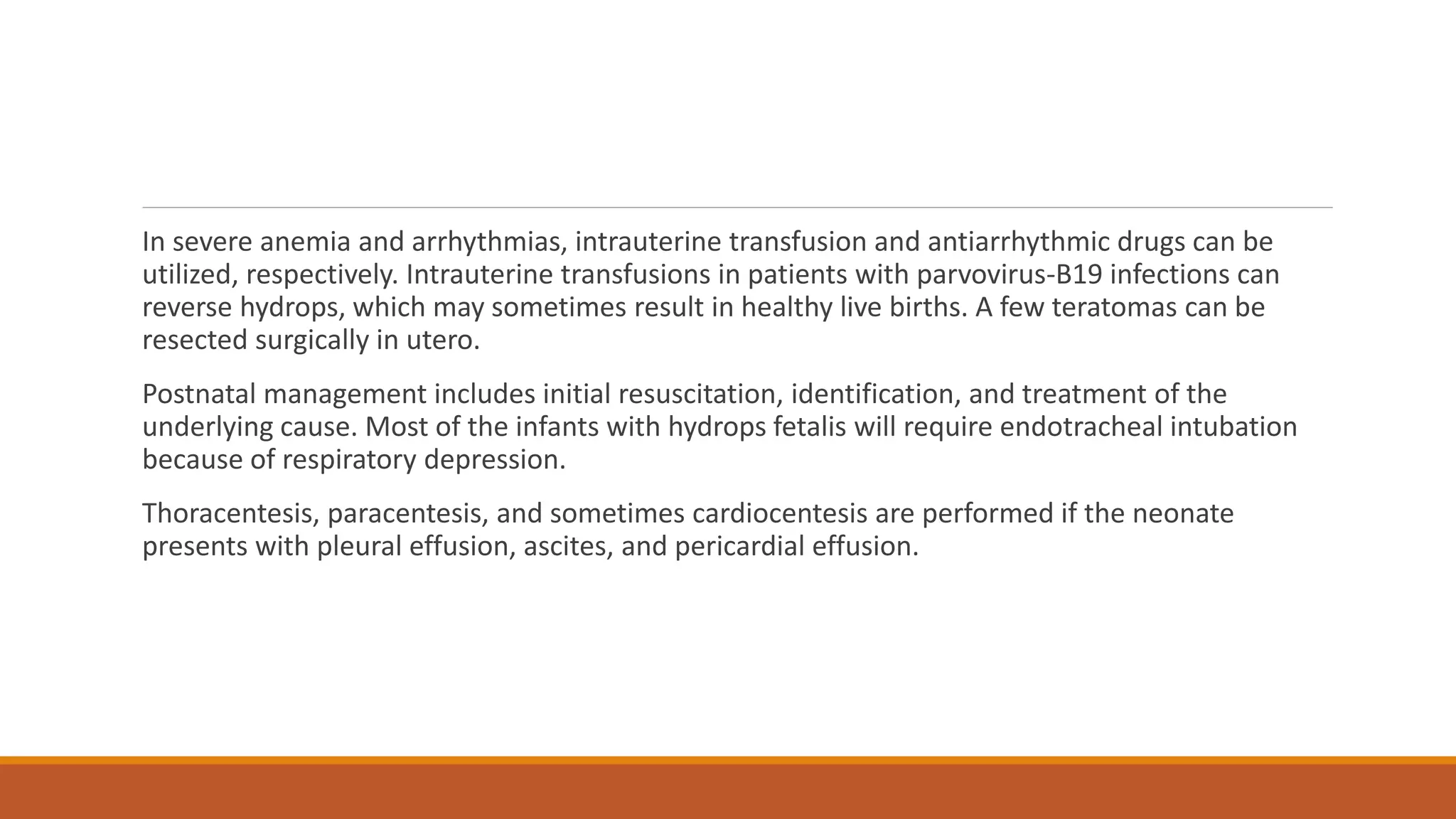 In severe anemia and arrhythmias, intrauterine transfusion and antiarrhythmic drugs can be utilized, respectively. Intrauterine transfusions in patients with parvovirus-B19 infections can reverse hydrops, which may sometimes result in healthy live births. A few teratomas can be resected surgically in utero.

Postnatal management includes initial resuscitation, identification, and treatment of the underlying cause. Most of the infants with hydrops fetalis will require endotracheal intubation because of respiratory depression.

Thoracentesis, paracentesis, and sometimes cardiocentesis are performed if the neonate presents with pleural effusion, ascites, and pericardial effusion.